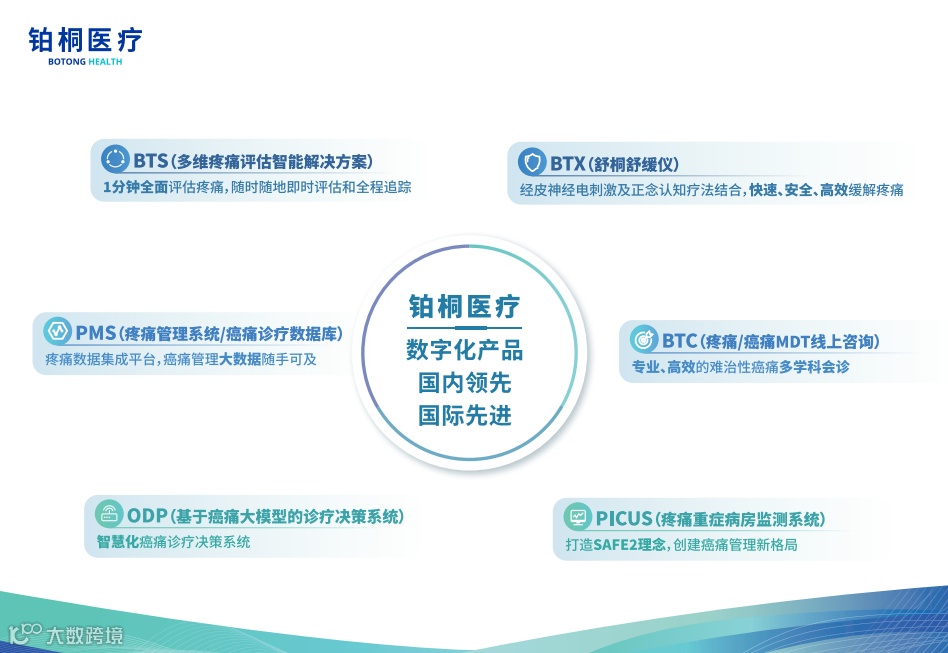 铂桐医疗
BOTONG HEALTH

BTS（多维疼痛评估智能解决方案）
1分钟全面评估疼痛，随时随地即时评估和全程追踪

BTX（舒桐舒缓仪）
经皮神经电刺激及正念认知疗法结合，快速、安全、高效缓解疼痛

PMS（疼痛管理系统/癌痛诊疗数据库）
疼痛数据集成平台，癌痛管理大数据随手可及

铂桐医疗
数字化产品
国内领先
国际先进

BTC（疼痛/癌痛MDT线上咨询）
专业、高效的难治性癌痛多学科会诊

ODP（基于癌痛大模型的诊疗决策系统）
智慧化癌痛诊疗决策系统

PICUS（疼痛重症病房监测系统）
打造SAFE2理念，创建癌痛管理新格局

大数跨境